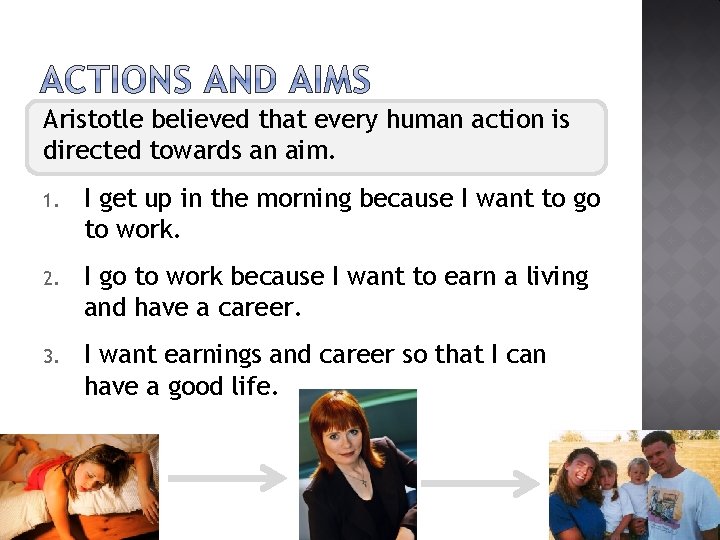 ACTIONS AND AIMS

Aristotle believed that every human action is directed towards an aim.

1. I get up in the morning because I want to go to work.
2. I go to work because I want to earn a living and have a career.
3. I want earnings and career so that I can have a good life.